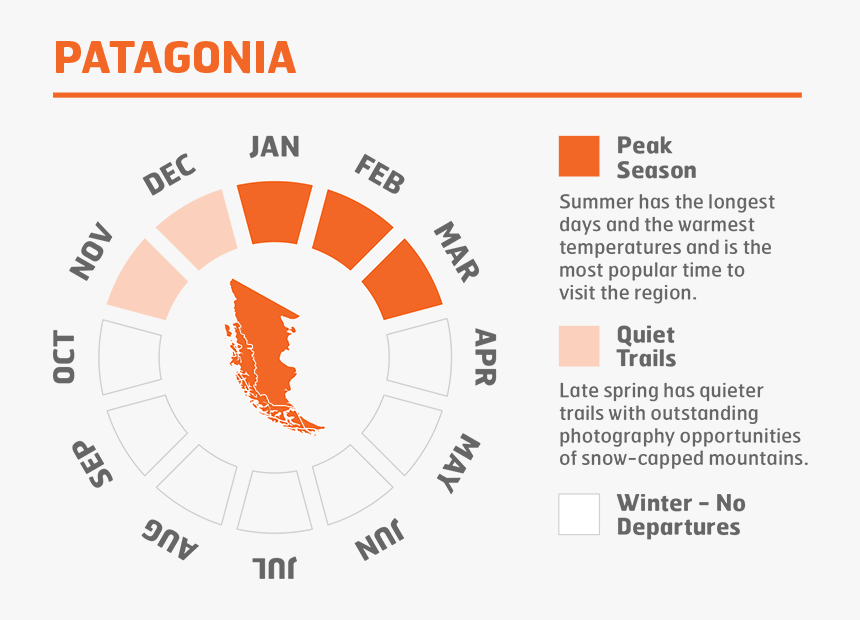 PATAGONIA

JAN
FEB
MAR
APR
MAY
JUN
JUL
AUG
SEP
OCT
NOV
DEC

Peak Season

Summer has the longest days and the warmest temperatures and is the most popular time to visit the region.

Quiet Trails

Late spring has quieter trails with outstanding photography opportunities of snow-capped mountains.

Winter - No Departures